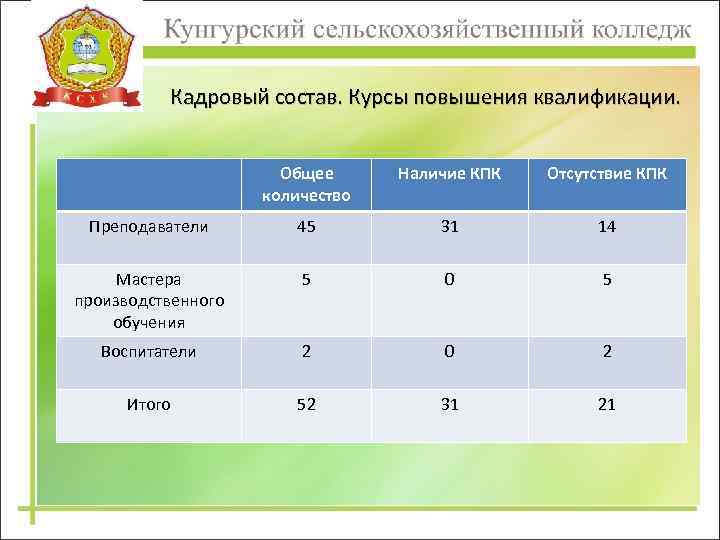 К С Х К

Кунгурский сельскохозяйственный колледж

Кадровый состав. Курсы повышения квалификации.

| | Общее количество | Наличие КПК | Отсутствие КПК |
|---|---|---|---|
| Преподаватели | 45 | 31 | 14 |
| Мастера производственного обучения | 5 | 0 | 5 |
| Воспитатели | 2 | 0 | 2 |
| Итого | 52 | 31 | 21 |